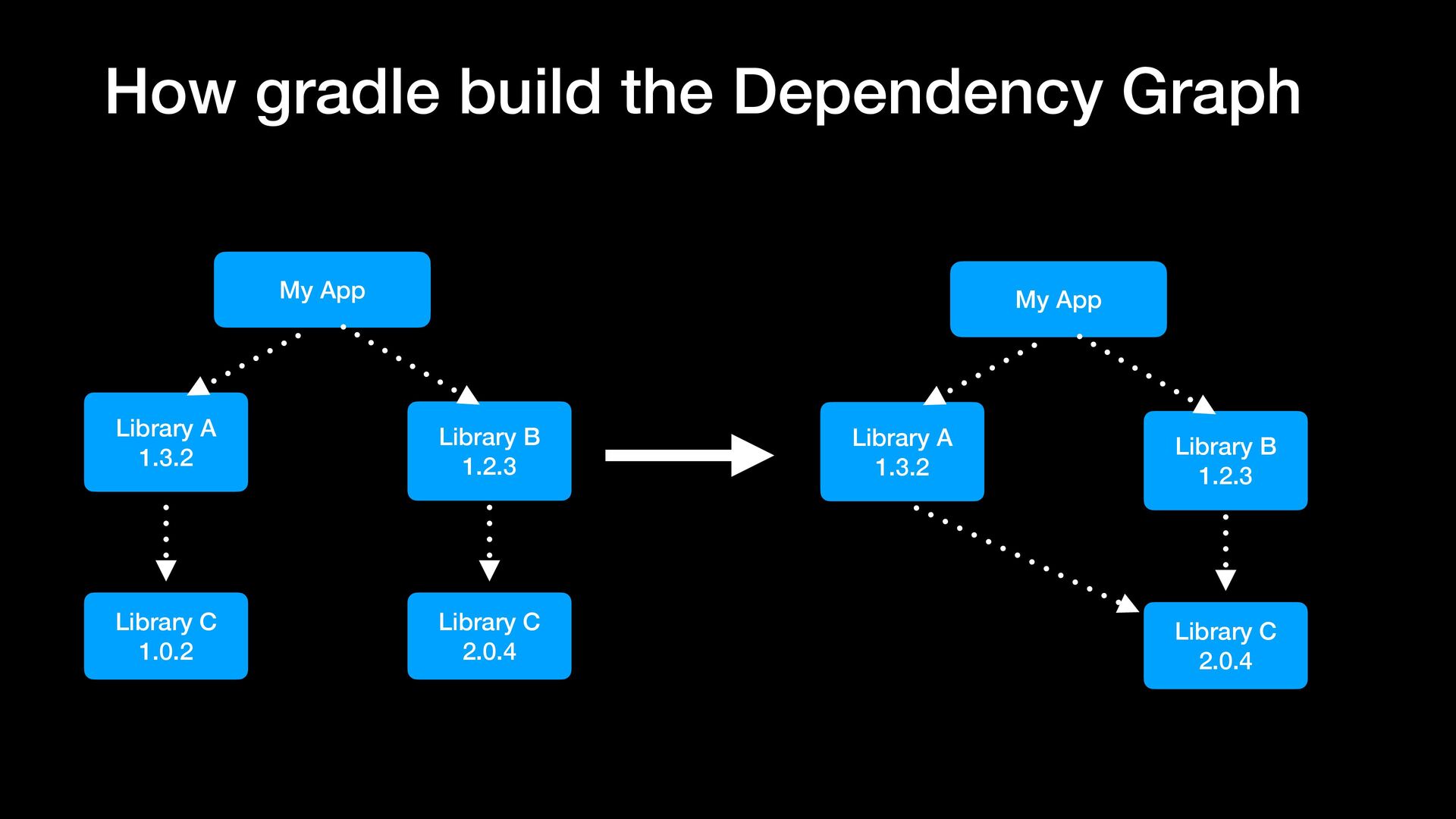 How gradle build the Dependency Graph

My App

Library A
1.3.2

Library B
1.2.3

Library C
1.0.2

Library C
2.0.4

My App

Library A
1.3.2

Library B
1.2.3

Library C
2.0.4